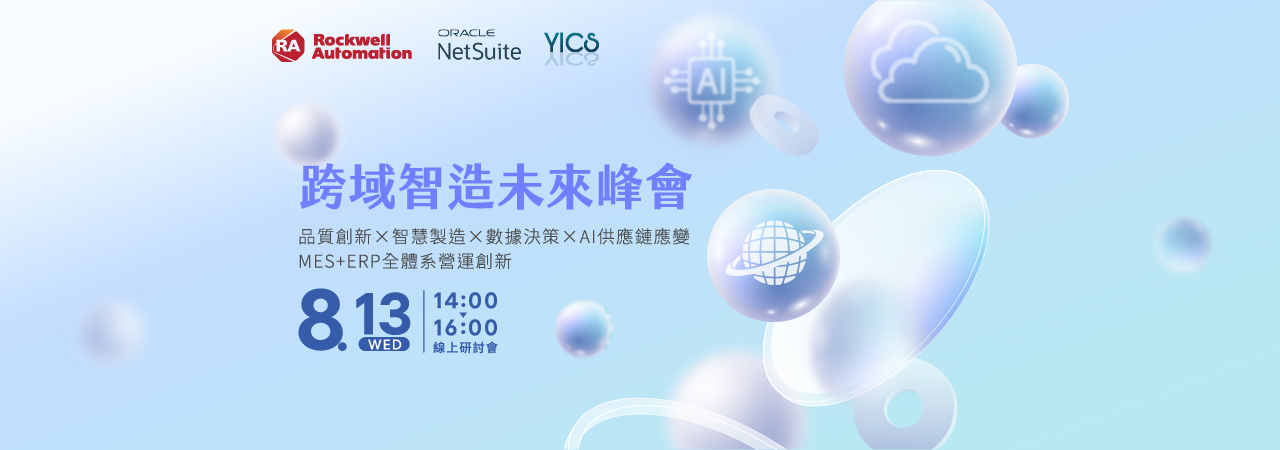 RA Rockwell Automation

ORACLE NetSuite

YICS

AI

跨域智造未來峰會

品質創新×智慧製造×數據決策×AI供應鏈應變
MES+ERP全體系營運創新

8.13 WED

14:00
16:00
線上研討會